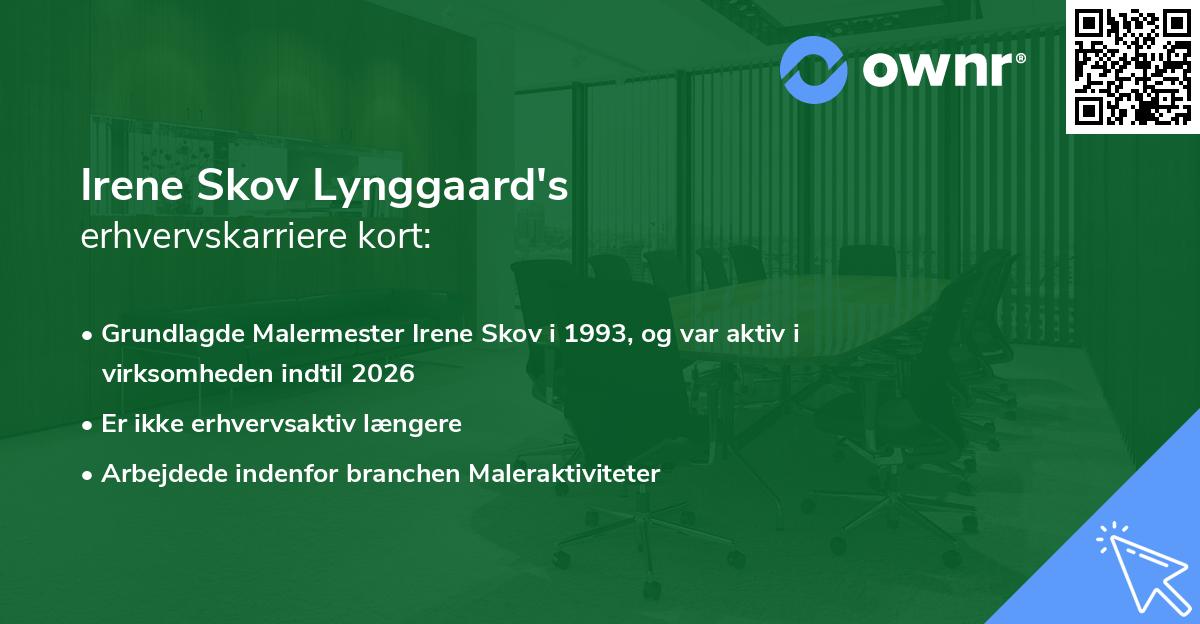 ownr®

Irene Skov Lynggaard's
erhvervskarriere kort:

• Grundlagde Malermester Irene Skov i 1993, og var aktiv i virksomheden indtil 2026
• Er ikke erhvervsaktiv længere
• Arbejdede indenfor branchen Maleraktiviteter